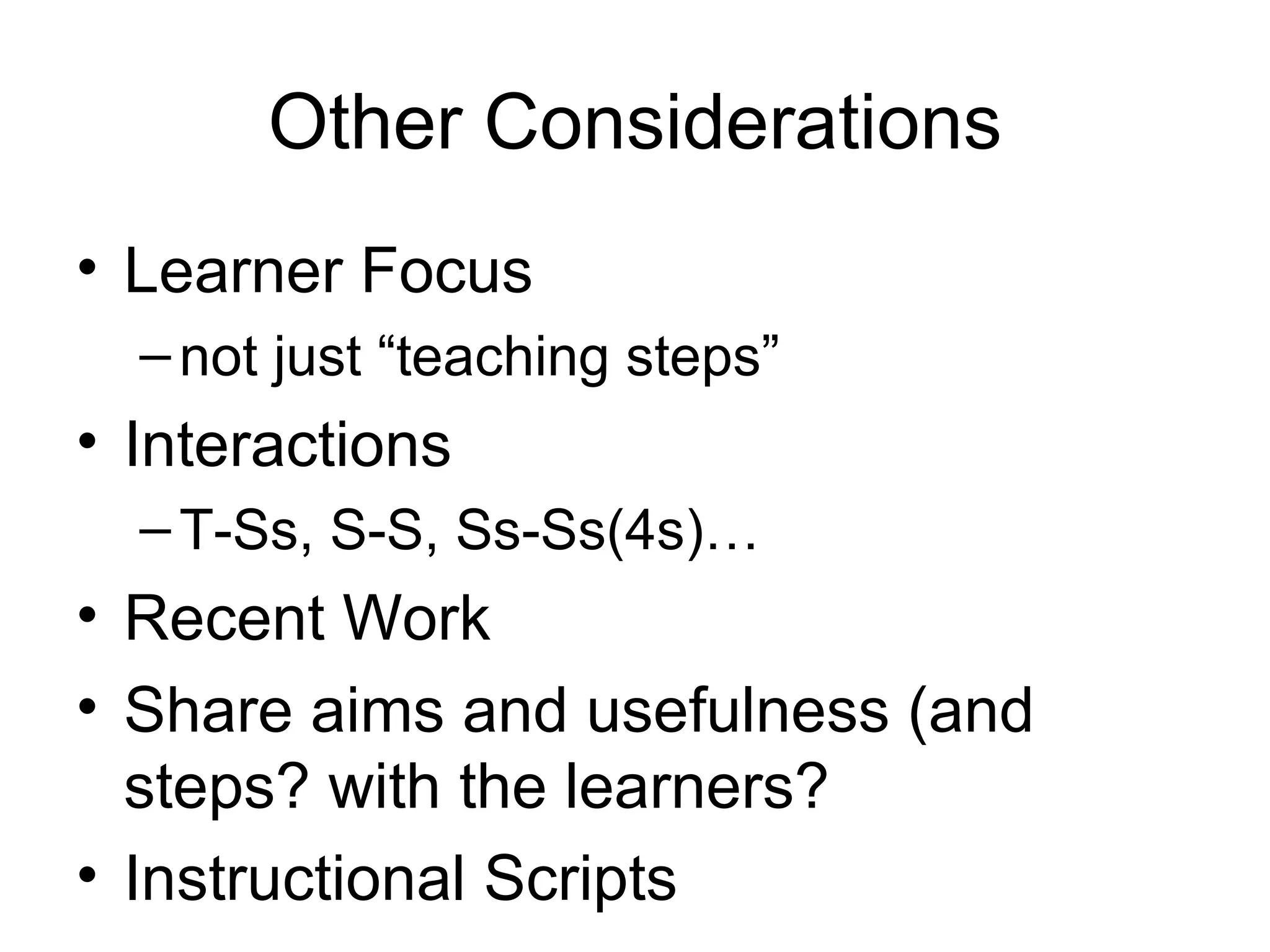 Other Considerations

• Learner Focus
– not just “teaching steps”
• Interactions
– T-Ss, S-S, Ss-Ss(4s)…
• Recent Work
• Share aims and usefulness (and steps? with the learners?
• Instructional Scripts